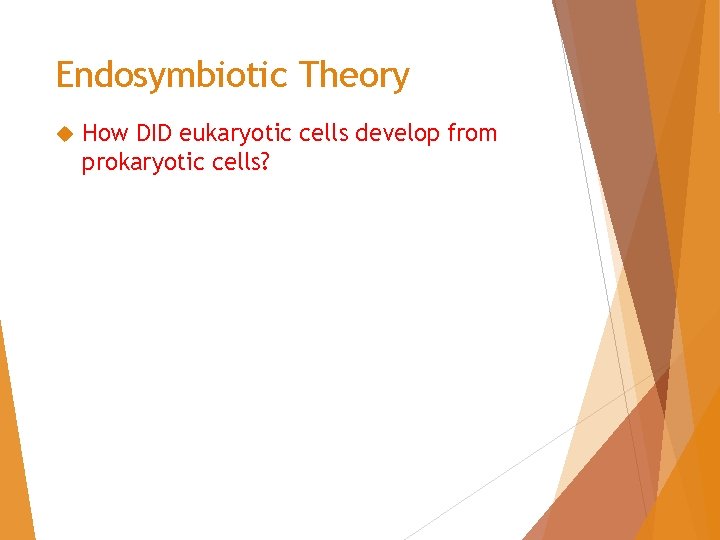 Endosymbiotic Theory

How DID eukaryotic cells develop from prokaryotic cells?